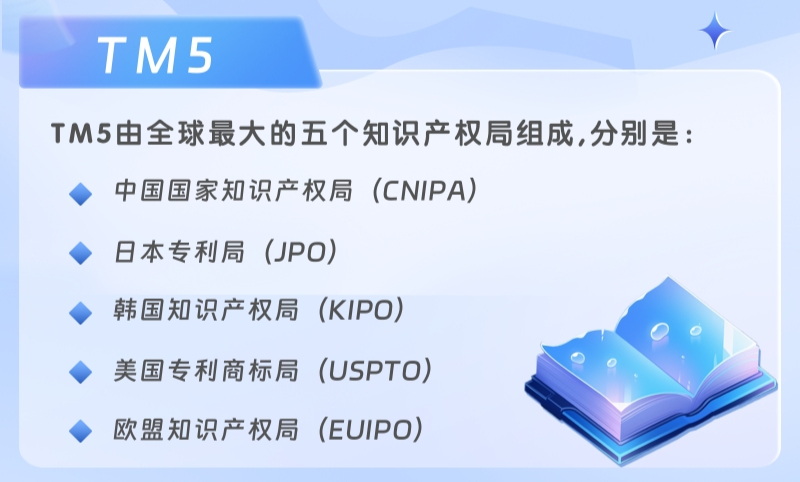 TM5

TM5由全球最大的五个知识产权局组成,分别是:

中国国家知识产权局(CNIPA)

日本专利局(JPO)

韩国知识产权局(KIPO)

美国专利商标局(USPTO)

欧盟知识产权局(EUIPO)